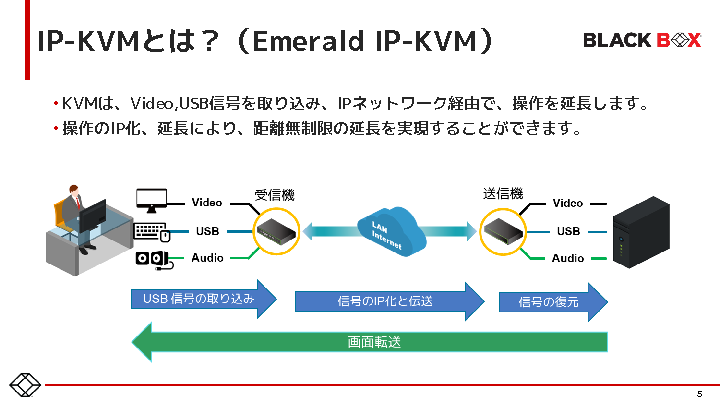 IP-KVMとは？（Emerald IP-KVM）

BLACK BOX

• KVMは、Video,USB信号を取り込み、IPネットワーク経由で、操作を延長します。
• 操作のIP化、延長により、距離無制限の延長を実現することができます。

Video
USB
Audio
受信機
LAN
Internet
送信機
Video
USB
Audio

USB 信号の取り込み
信号のIP化と伝送
信号の復元
画面転送

5